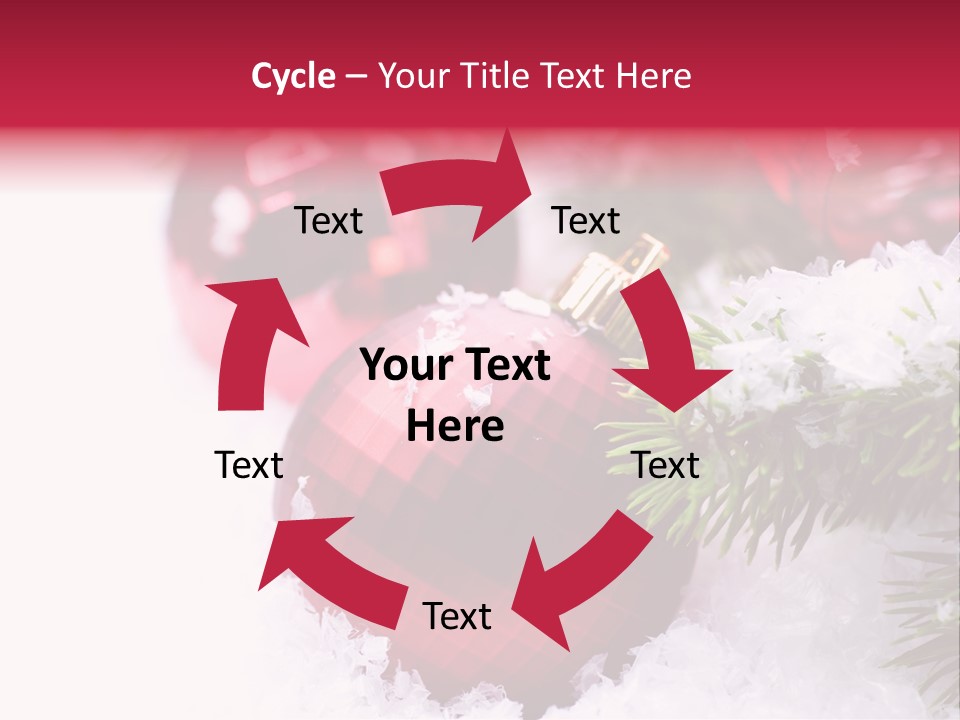 Cycle – Your Title Text Here

Text

Text

Your Text Here

Text

Text

Text